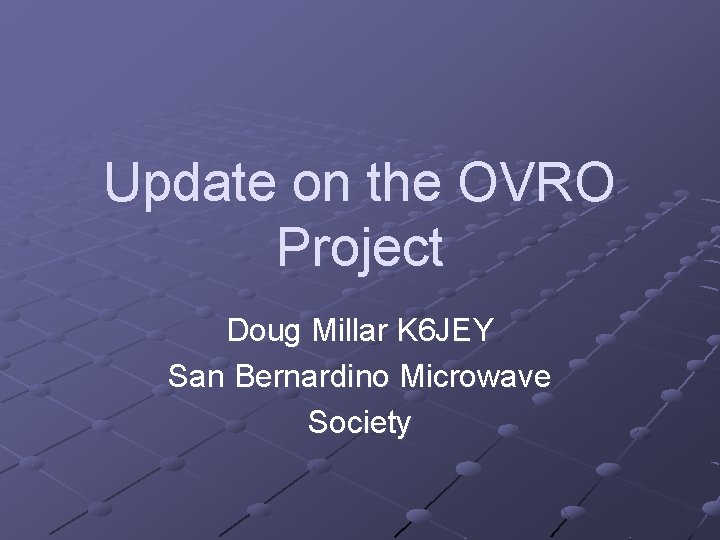 Update on the OVRO Project

Doug Millar K6JEY
San Bernardino Microwave Society